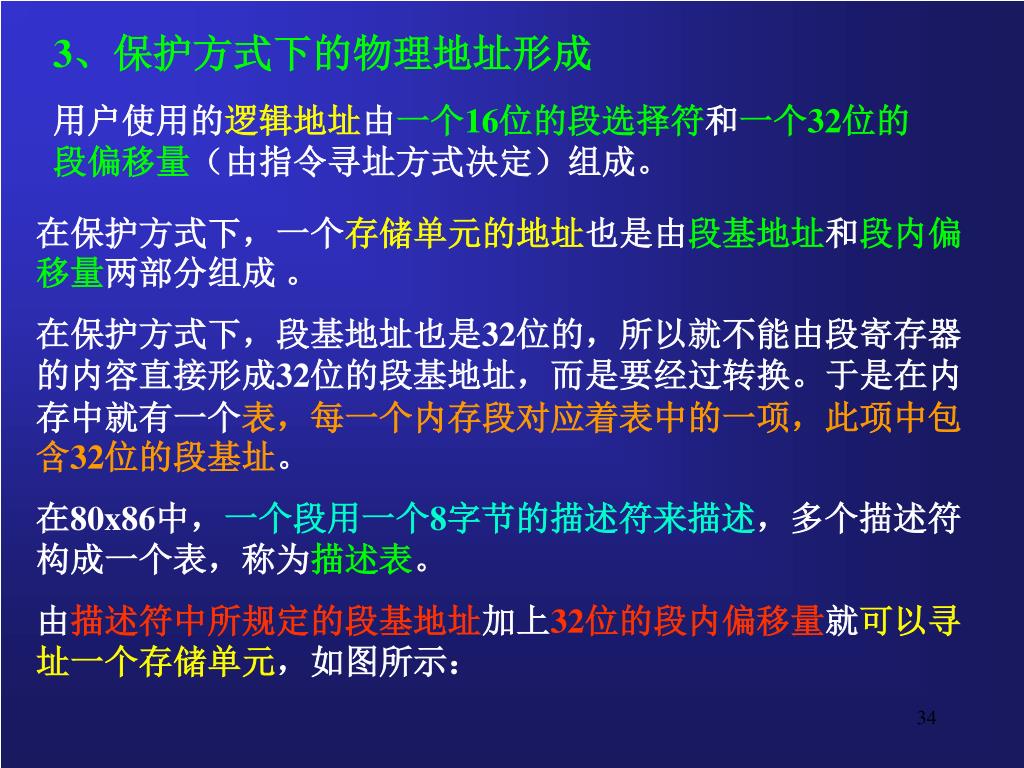 3、保护方式下的物理地址形成

用户使用的逻辑地址由一个16位的段选择符和一个32位的段偏移量（由指令寻址方式决定）组成。

在保护方式下，一个存储单元的地址也是由段基地址和段内偏移量两部分组成 。

在保护方式下，段基地址也是32位的，所以就不能由段寄存器的内容直接形成32位的段基地址，而是要经过转换。于是在内存中就有一个表，每一个内存段对应着表中的一项，此项中包含32位的段基址。

在80x86中，一个段用一个8字节的描述符来描述，多个描述符构成一个表，称为描述表。

由描述符中所规定的段基地址加上32位的段内偏移量就可以寻址一个存储单元，如图所示：

34